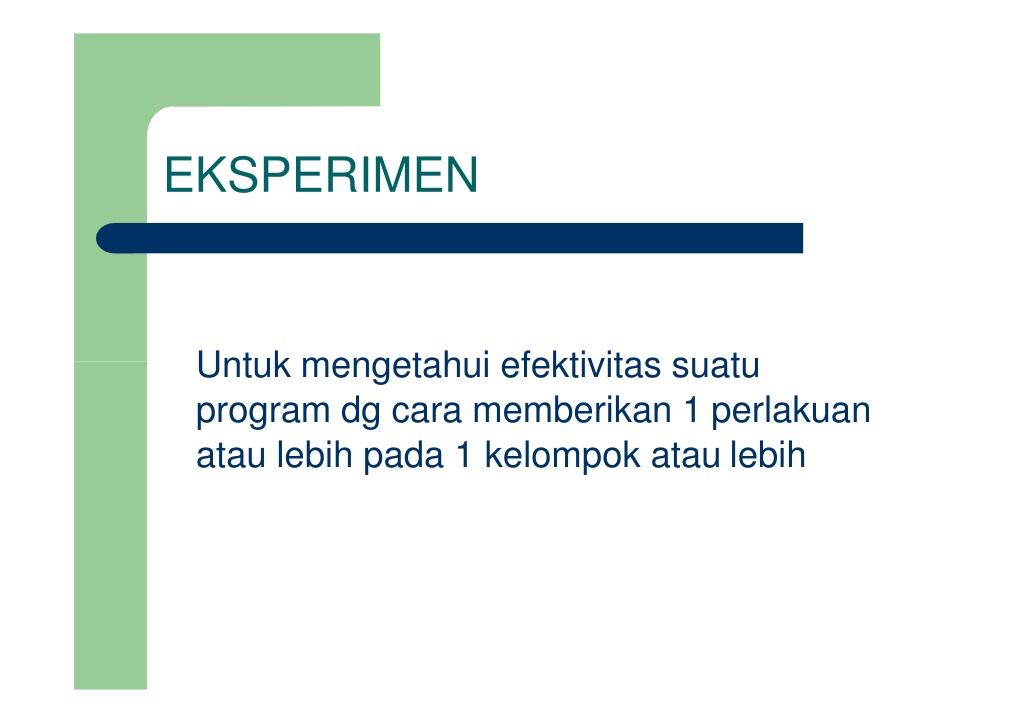 EKSPERIMEN

Untuk mengetahui efektivitas suatu program dg cara memberikan 1 perlakuan atau lebih pada 1 kelompok atau lebih